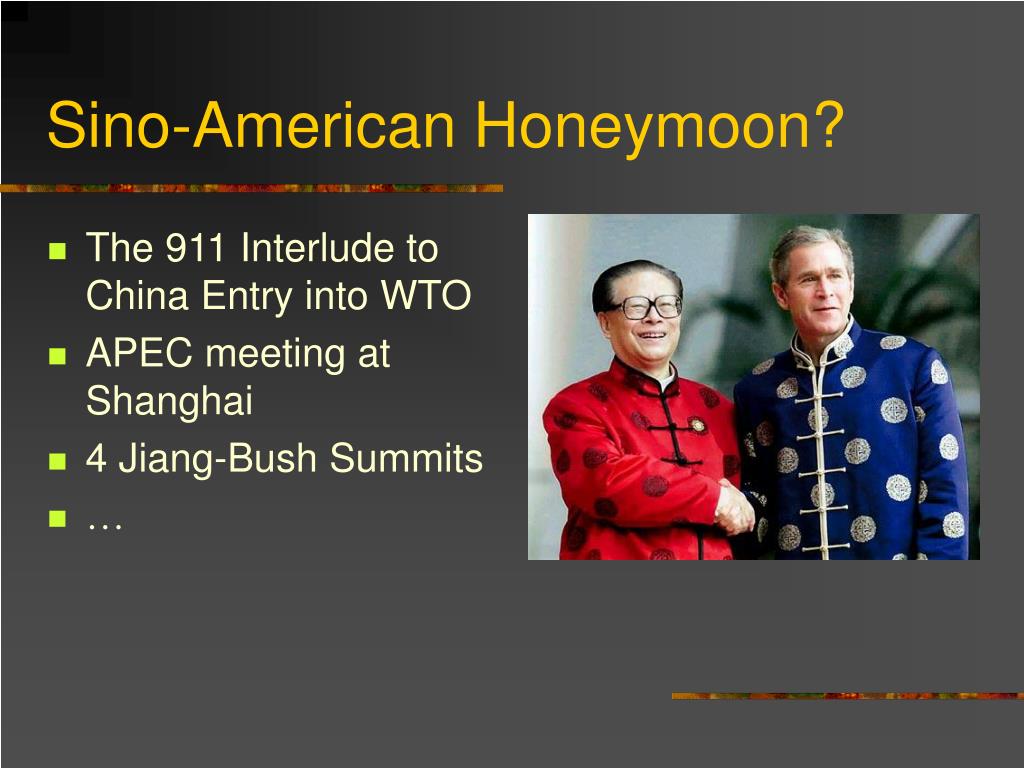 Sino-American Honeymoon?

- The 911 Interlude to China Entry into WTO
- APEC meeting at Shanghai
- 4 Jiang-Bush Summits
- …